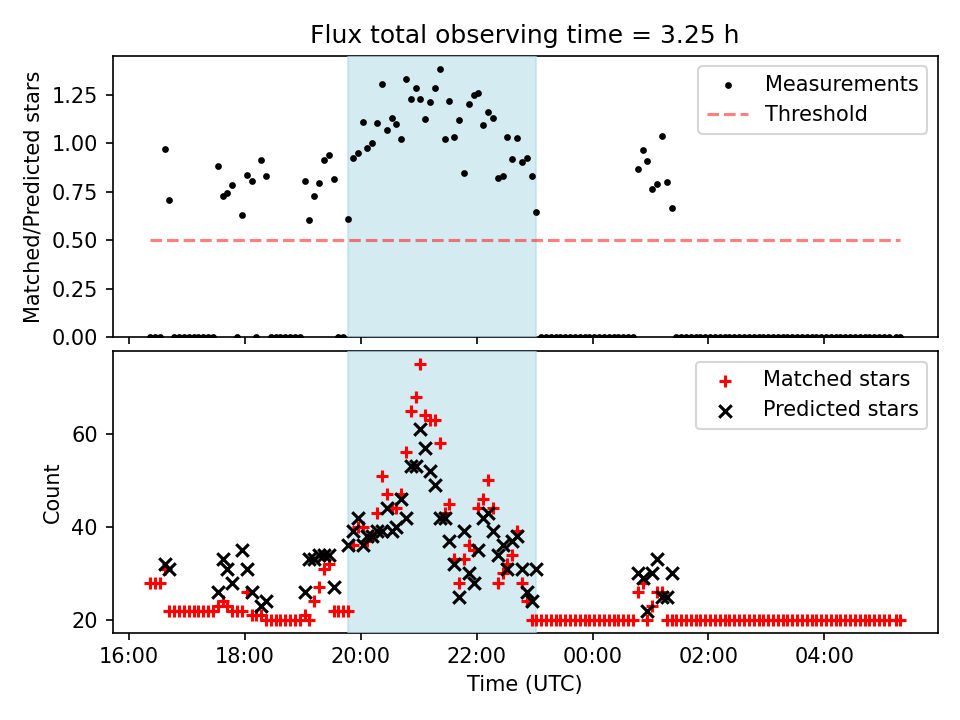 Flux total observing time = 3.25 h

Matched/Predicted stars

1.25
1.00
0.75
0.50
0.25
0.00

Measurements
Threshold

Count

60
40
20

Matched stars
Predicted stars

16:00
18:00
20:00
22:00
00:00
02:00
04:00

Time (UTC)